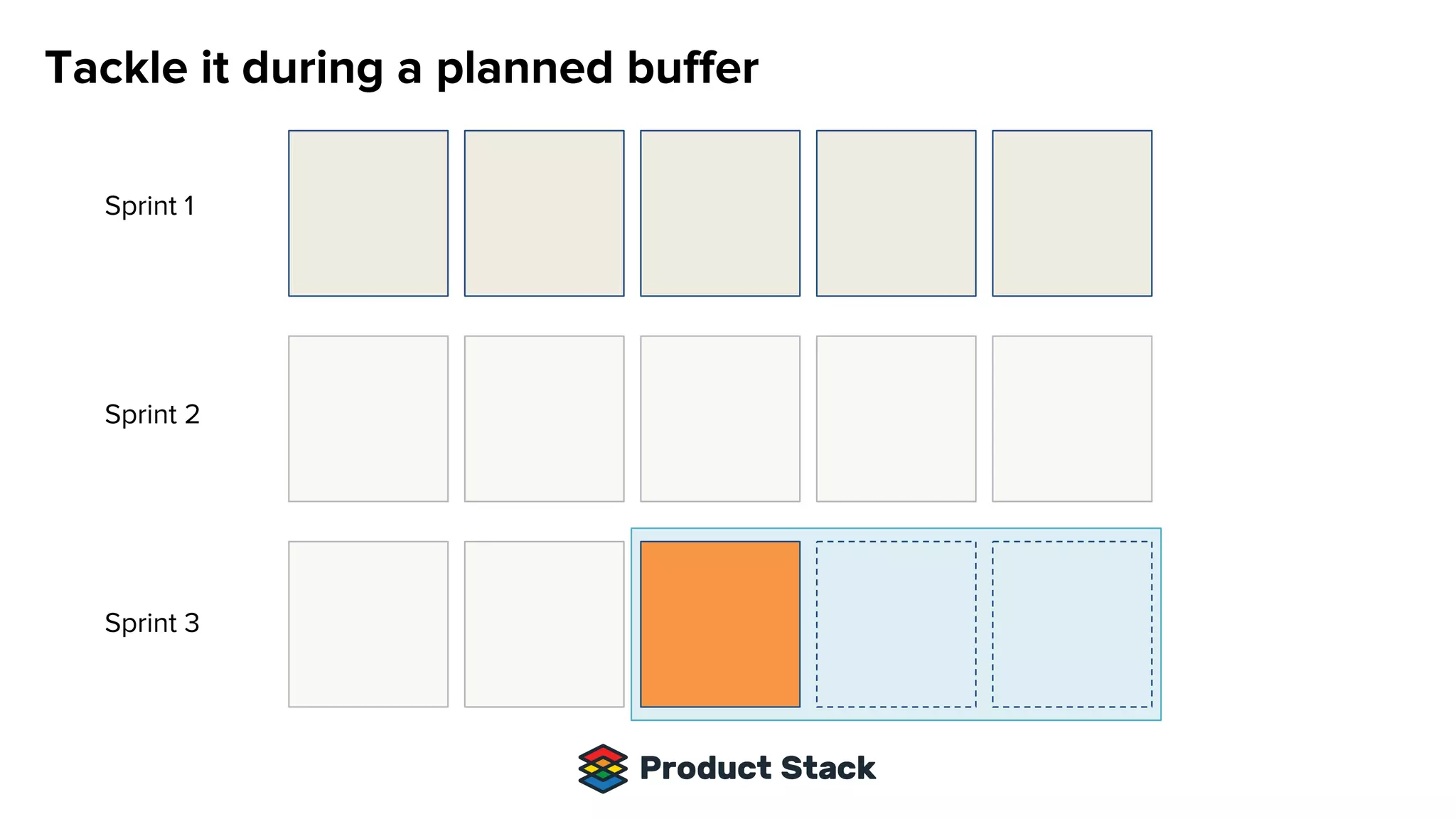 Tackle it during a planned buffer

Sprint 1

Sprint 2

Sprint 3

Product Stack